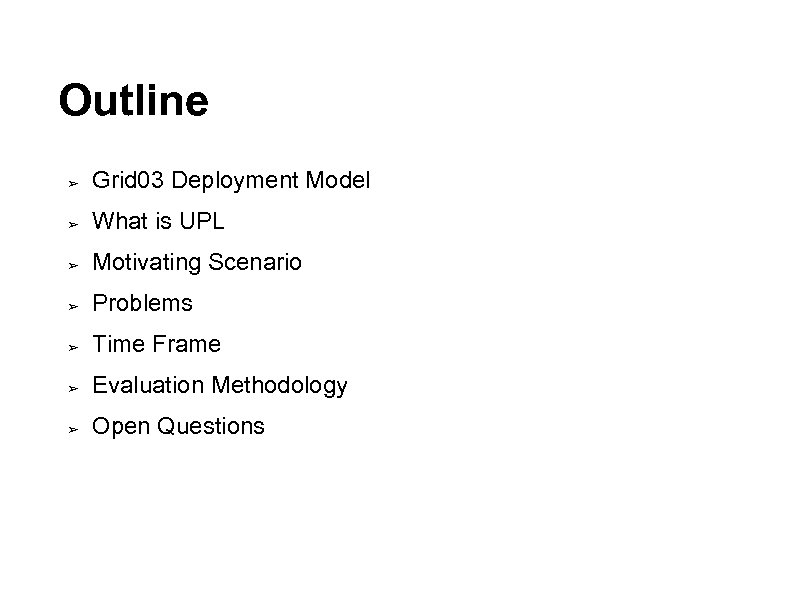 Outline

➢ Grid03 Deployment Model
➢ What is UPL
➢ Motivating Scenario
➢ Problems
➢ Time Frame
➢ Evaluation Methodology
➢ Open Questions